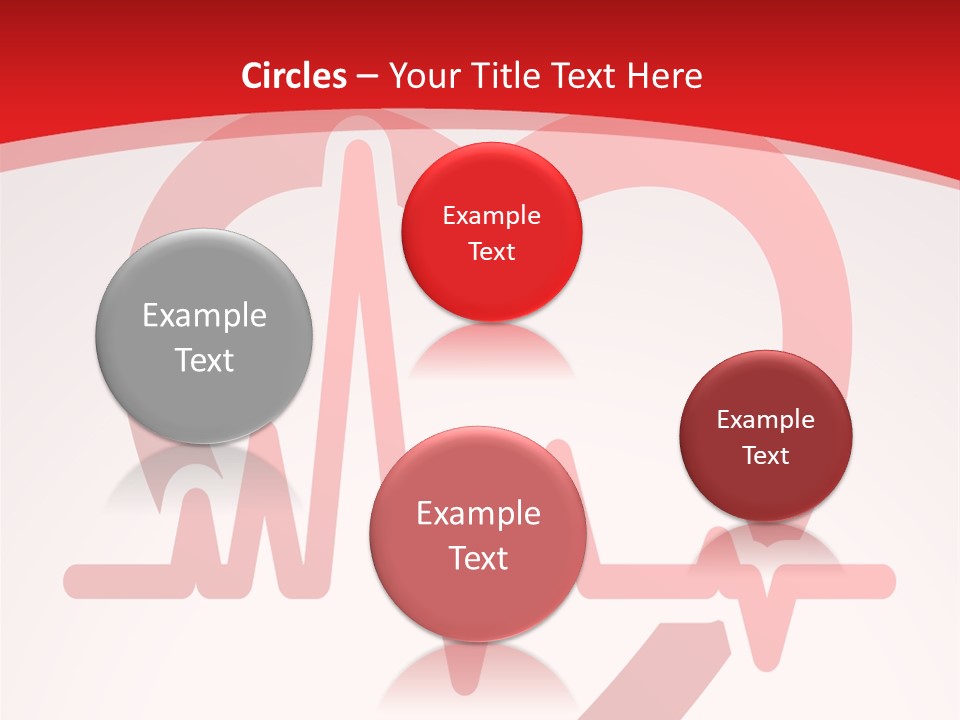 Circles – Your Title Text Here

Example Text

Example Text

Example Text

Example Text